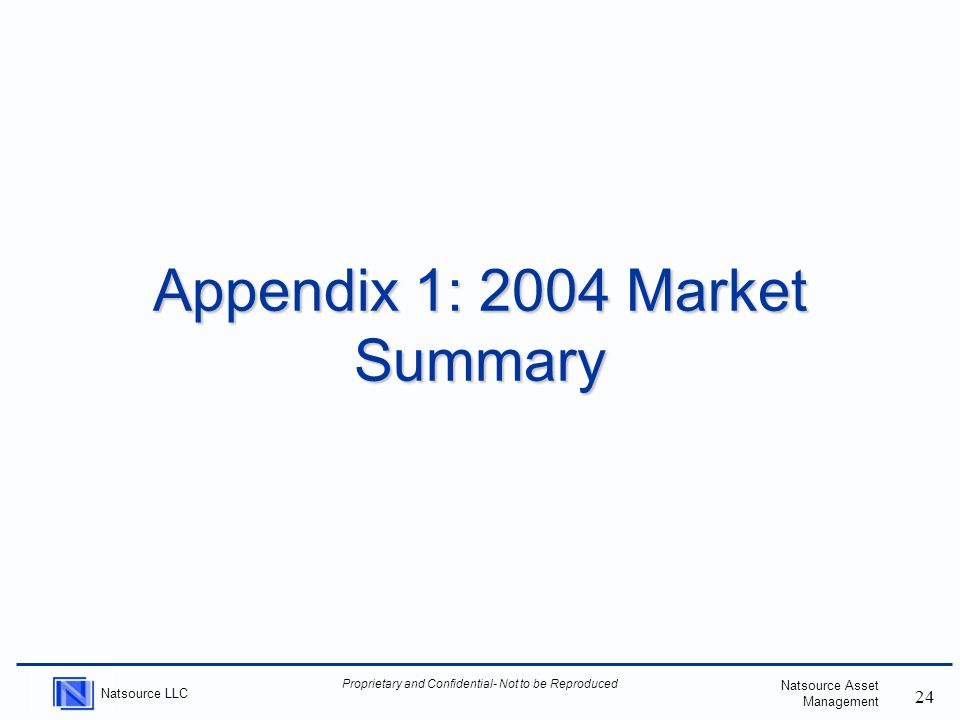 Appendix 1: 2004 Market Summary

Natsource LLC

Proprietary and Confidential- Not to be Reproduced

Natsource Asset Management

24